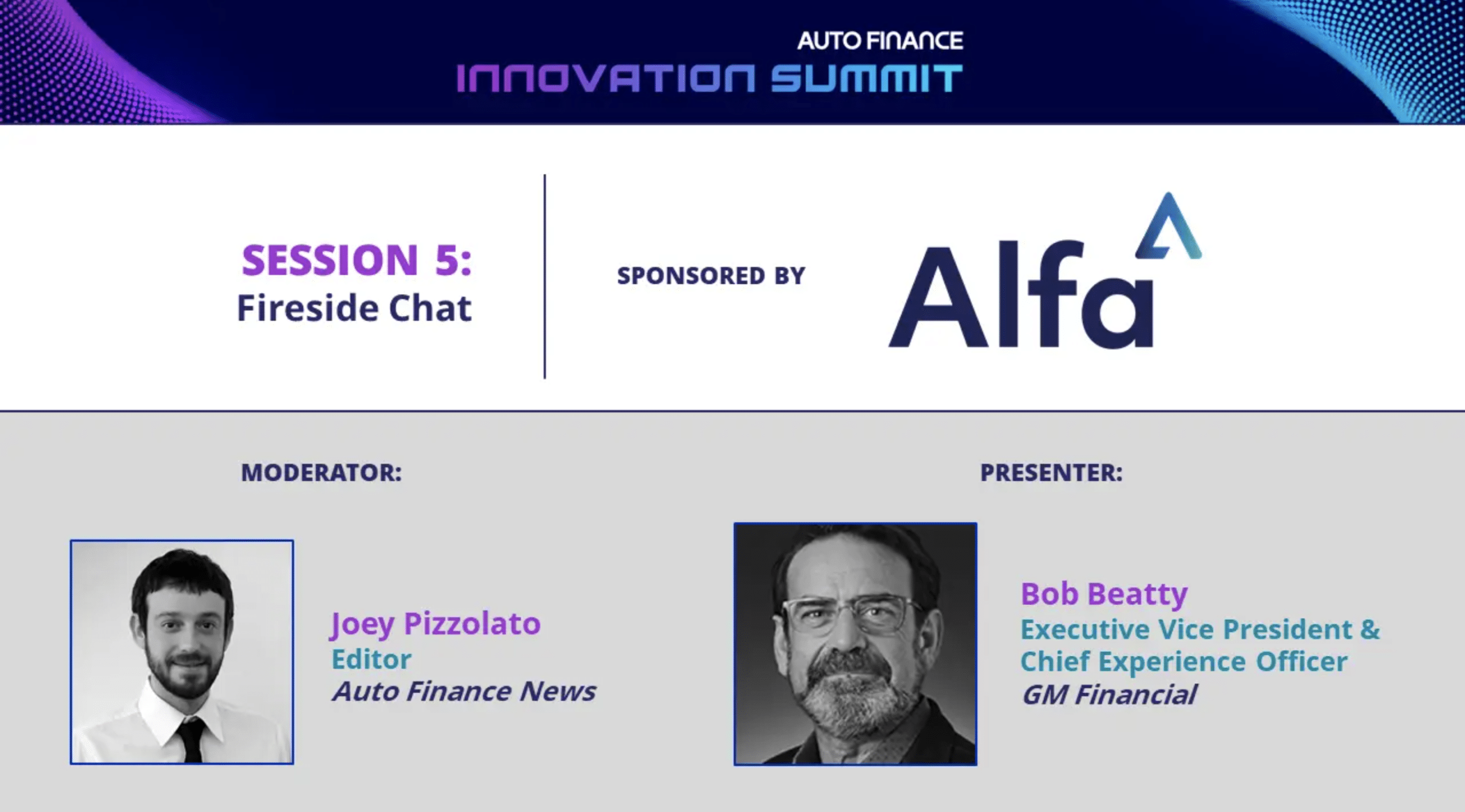 AUTO FINANCE
INNOVATION SUMMIT

SESSION 5:
Fireside Chat

SPONSORED BY

Alfa

MODERATOR:

Joey Pizzolato
Editor
Auto Finance News

PRESENTER:

Bob Beatty
Executive Vice President & Chief Experience Officer
GM Financial